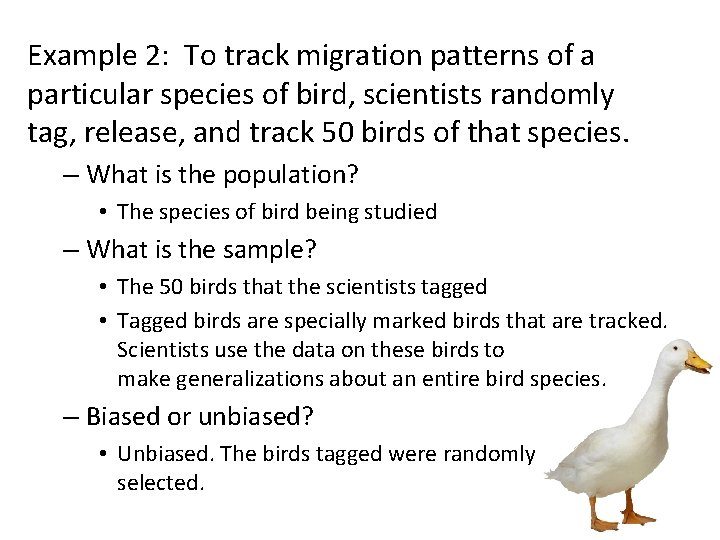 Example 2: To track migration patterns of a particular species of bird, scientists randomly tag, release, and track 50 birds of that species.

– What is the population?

• The species of bird being studied

– What is the sample?

• The 50 birds that the scientists tagged

• Tagged birds are specially marked birds that are tracked. Scientists use the data on these birds to make generalizations about an entire bird species.

– Biased or unbiased?

• Unbiased. The birds tagged were randomly selected.